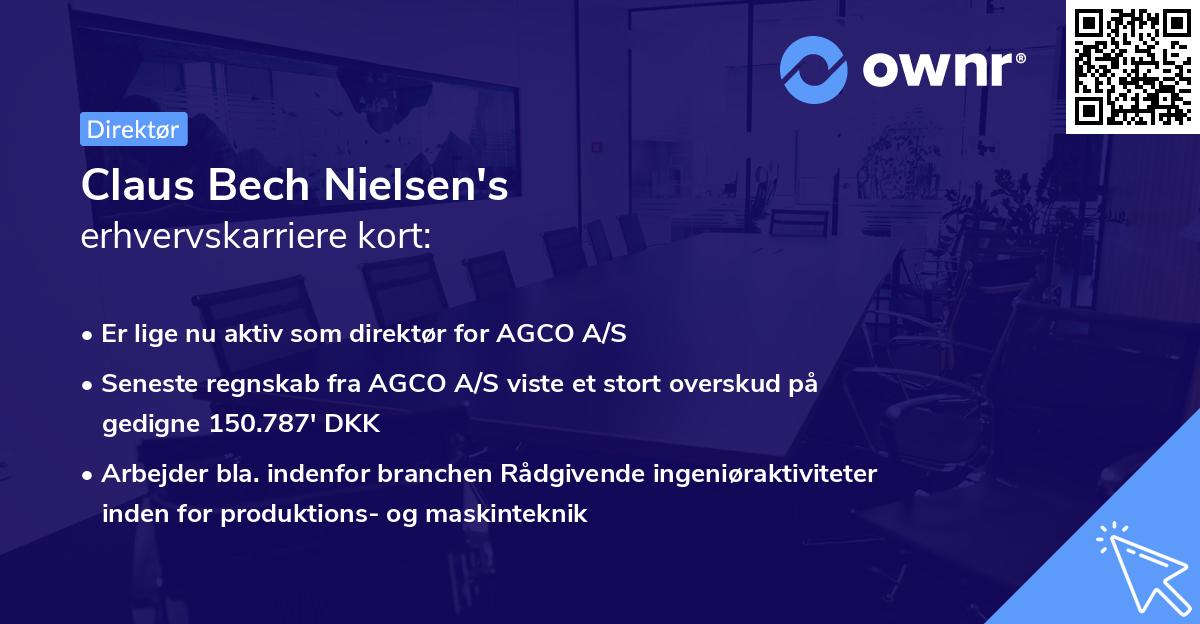 ownr®

Direktør

Claus Bech Nielsen's
erhvervskarriere kort:

• Er lige nu aktiv som direktør for AGCO A/S

• Seneste regnskab fra AGCO A/S viste et stort overskud på gedigne 150.787' DKK

• Arbejder bla. indenfor branchen Rådgivende ingeniøraktiviteter inden for produktions- og maskinteknik